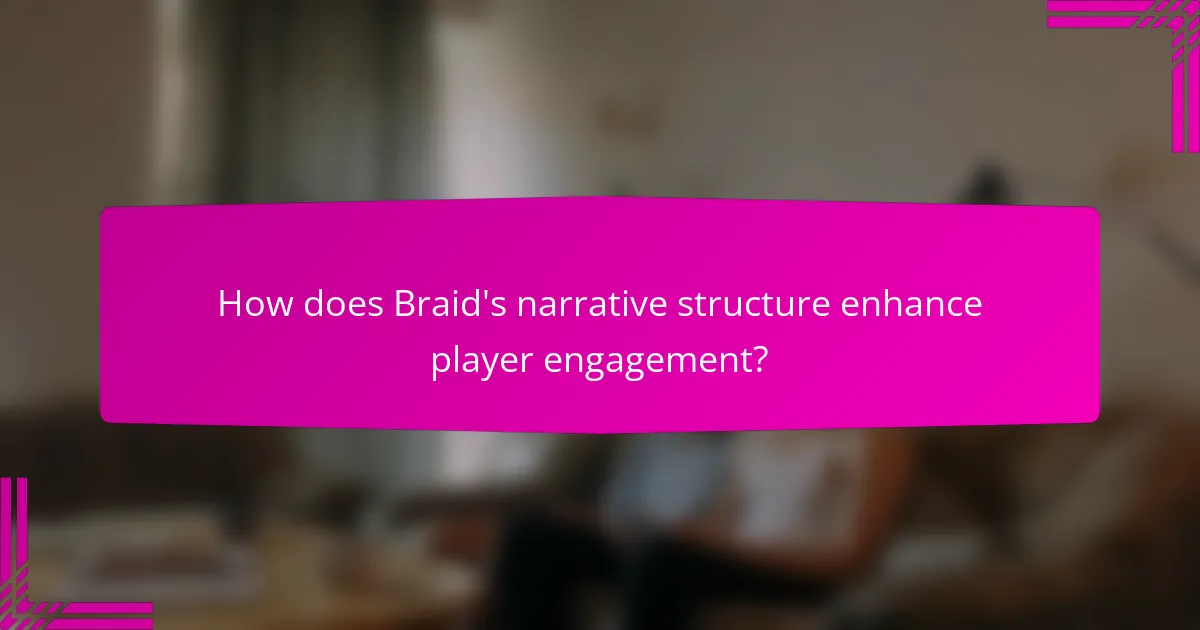 How does Braid's narrative structure enhance player engagement?